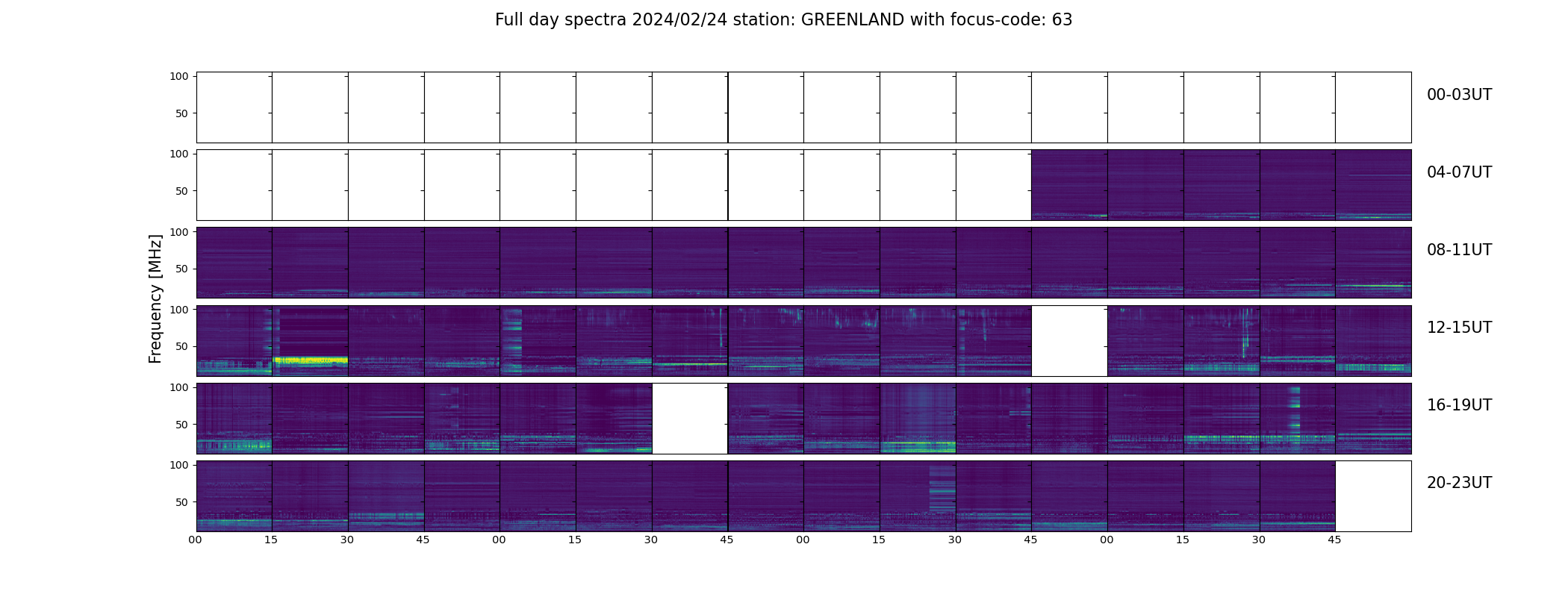 Full day spectra 2024/02/24 station: GREENLAND with focus-code: 63

Frequency [MHz]

100
50
00-03UT

100
50
04-07UT

100
50
08-11UT

100
50
12-15UT

100
50
16-19UT

100
50
20-23UT

00 15 30 45 00 15 30 45 00 15 30 45 00 15 30 45